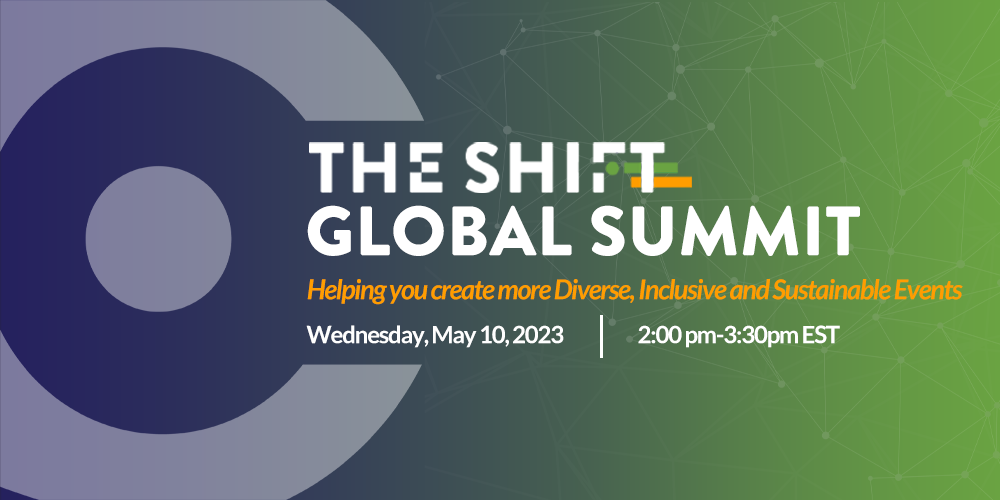 THE SHIFT
GLOBAL SUMMIT

Helping you create more Diverse, Inclusive and Sustainable Events

Wednesday, May 10, 2023 | 2:00 pm-3:30pm EST